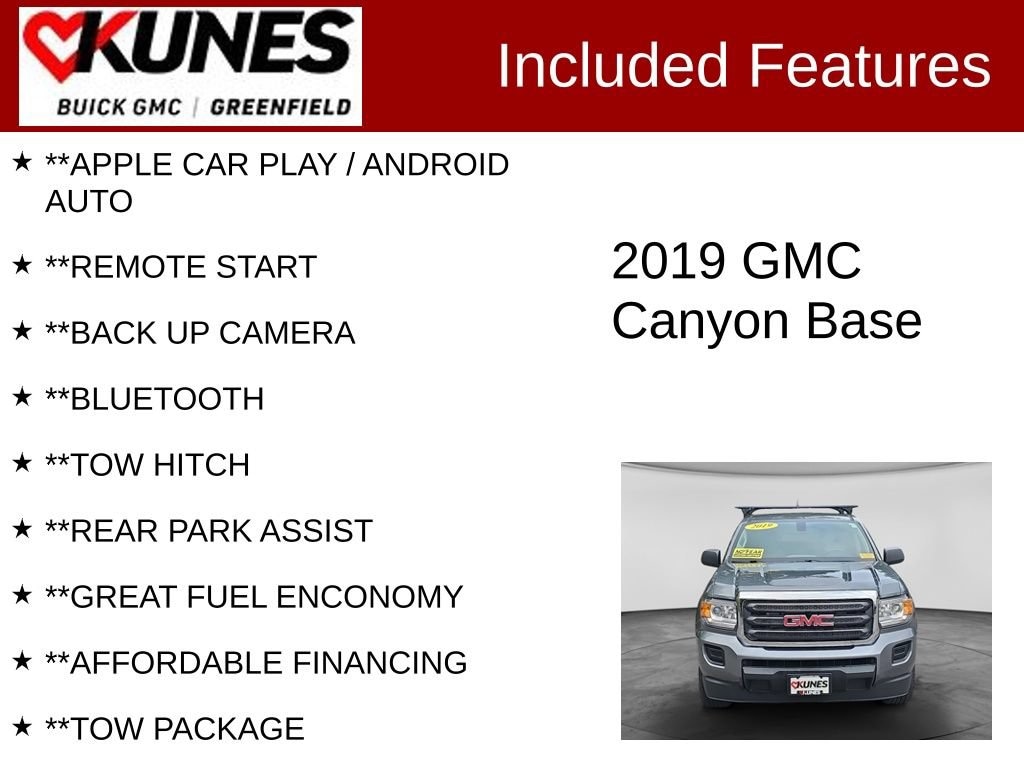 KUNES
BUICK GMC | GREENFIELD

Included Features

★ **APPLE CAR PLAY / ANDROID AUTO
★ **REMOTE START
★ **BACK UP CAMERA
★ **BLUETOOTH
★ **TOW HITCH
★ **REAR PARK ASSIST
★ **GREAT FUEL ENCONOMY
★ **AFFORDABLE FINANCING
★ **TOW PACKAGE

2019 GMC Canyon Base

2019
GMC
KUNES